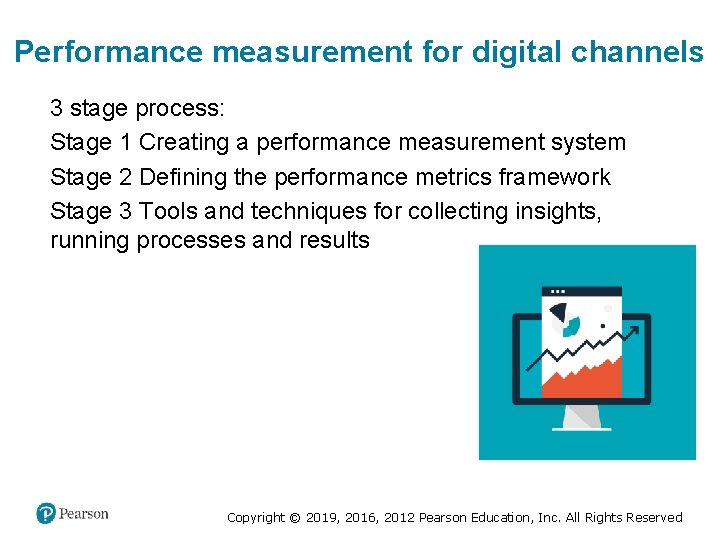 Performance measurement for digital channels

3 stage process:

Stage 1 Creating a performance measurement system

Stage 2 Defining the performance metrics framework

Stage 3 Tools and techniques for collecting insights, running processes and results

Pearson

Copyright © 2019, 2016, 2012 Pearson Education, Inc. All Rights Reserved